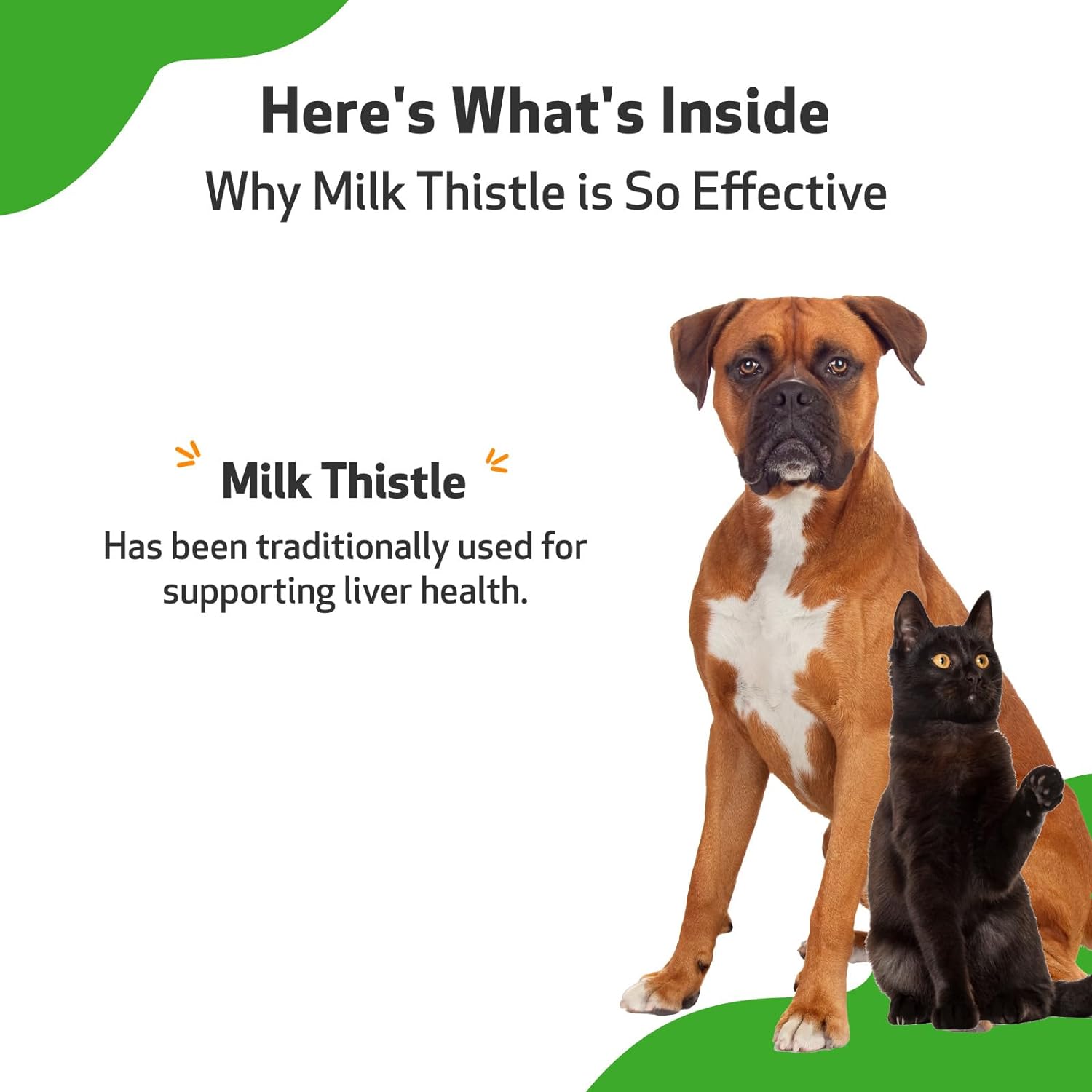 Here's What's Inside
Why Milk Thistle is So Effective

Milk Thistle
Has been traditionally used for supporting liver health.